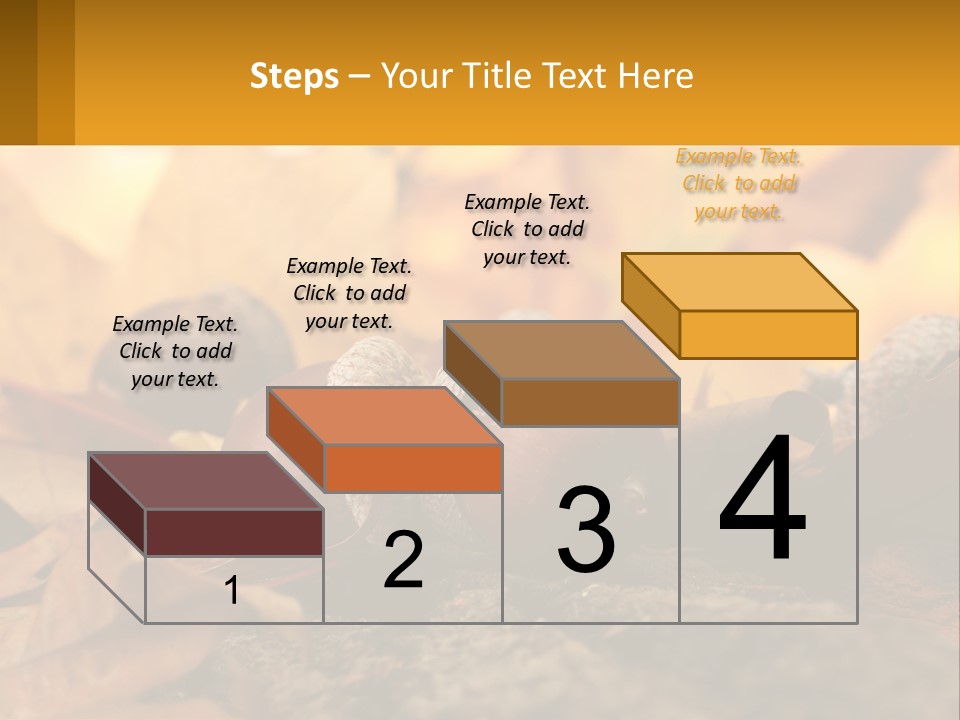 Steps – Your Title Text Here

Example Text. Click to add your text.

Example Text. Click to add your text.

Example Text. Click to add your text.

Example Text. Click to add your text.

1

2

3

4